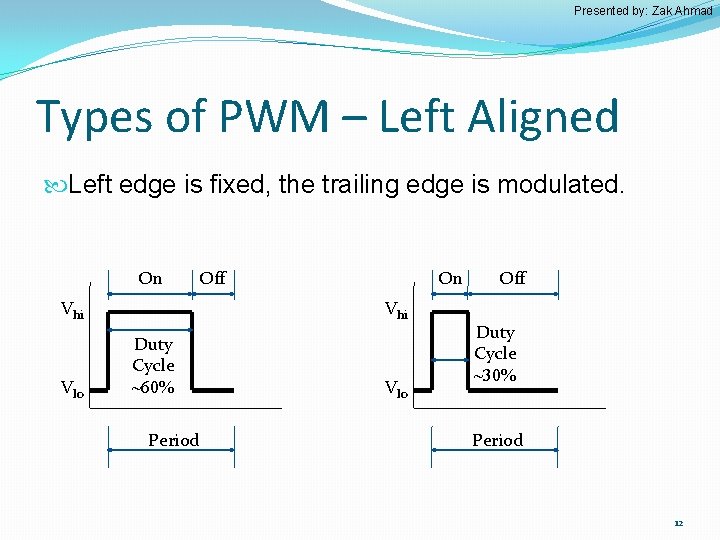 Presented by: Zak Ahmad

Types of PWM – Left Aligned

Left edge is fixed, the trailing edge is modulated.

On Off
$V_{hi}$
Duty Cycle ~60%
$V_{lo}$
Period

On Off
$V_{hi}$
Duty Cycle ~30%
$V_{lo}$
Period

12